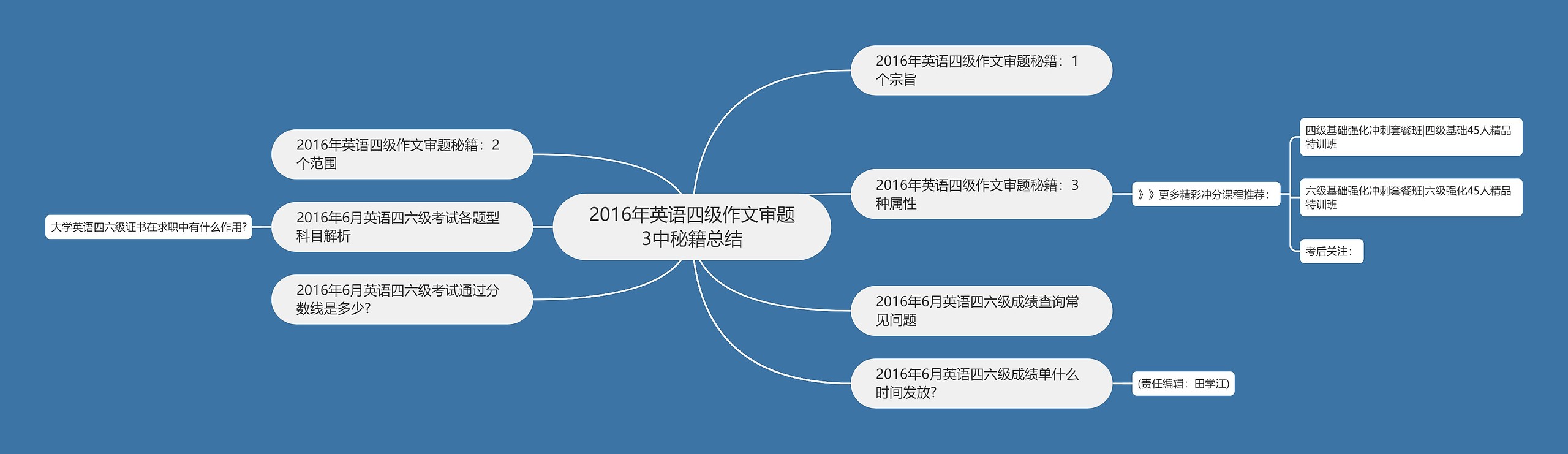 2016年英语四级作文审题3中秘籍总结

2016年英语四级作文审题秘籍：1个宗旨

2016年英语四级作文审题秘籍：3种属性

》》更多精彩冲分课程推荐：

四级基础强化冲刺套餐班|四级基础45人精品特训班

六级基础强化冲刺套餐班|六级强化45人精品特训班

考后关注：

2016年6月英语四六级成绩查询常见问题

2016年6月英语四六级成绩单什么时间发放?

(责任编辑：田学江)

2016年英语四级作文审题秘籍：2个范围

2016年6月英语四六级考试各题型科目解析

大学英语四六级证书在求职中有什么作用?

2016年6月英语四六级考试通过分数线是多少?